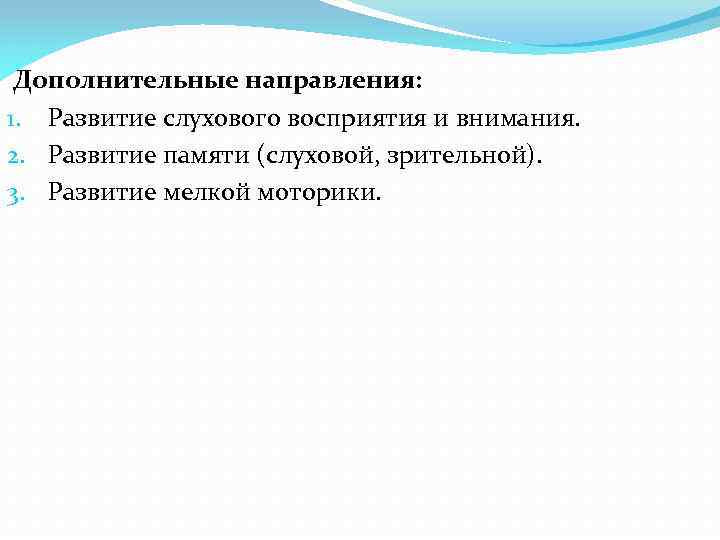 Дополнительные направления:
1. Развитие слухового восприятия и внимания.
2. Развитие памяти (слуховой, зрительной).
3. Развитие мелкой моторики.